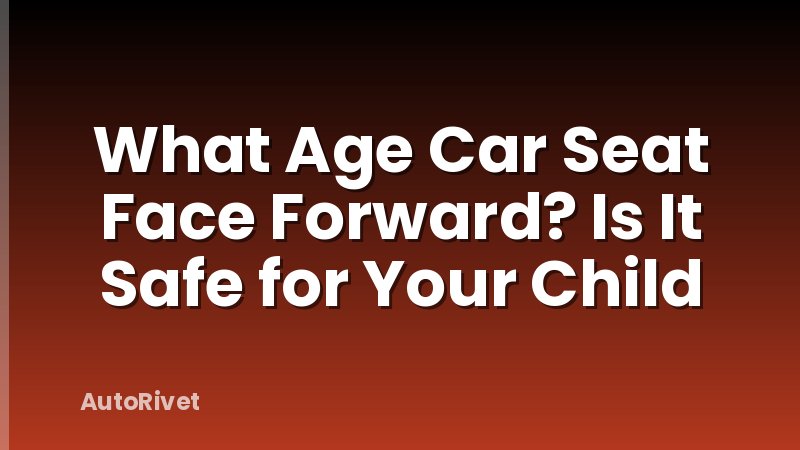 What Age Car Seat Face Forward? Is It Safe for Your Child

AutoRivet